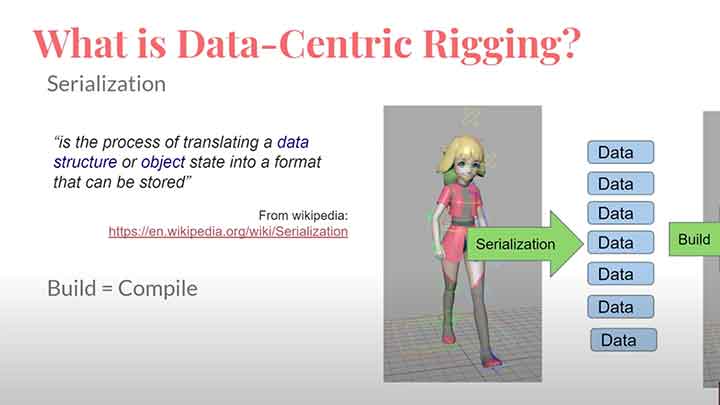 What is Data-Centric Rigging?

Serialization

"is the process of translating a data structure or object state into a format that can be stored"

From wikipedia:
https://en.wikipedia.org/wiki/Serialization

Build = Compile

Serialization

Data
Data
Data
Data
Data
Data
Data

Build